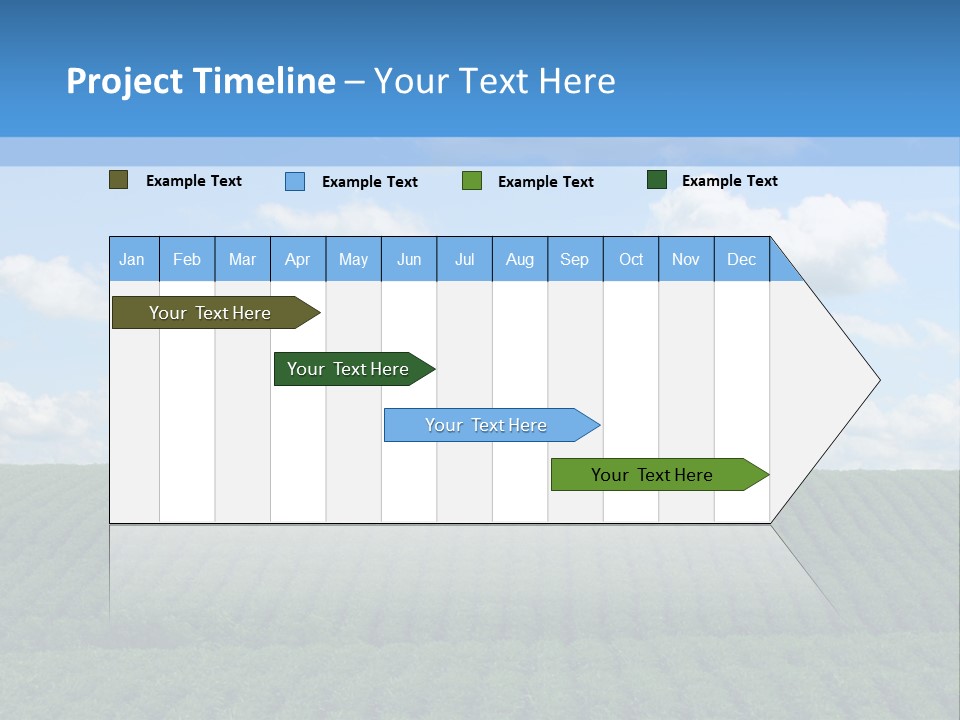 Project Timeline – Your Text Here

Example Text
Example Text
Example Text
Example Text

| Jan | Feb | Mar | Apr | May | Jun | Jul | Aug | Sep | Oct | Nov | Dec |
|---|---|---|---|---|---|---|---|---|---|---|---|

Your Text Here
Your Text Here
Your Text Here
Your Text Here